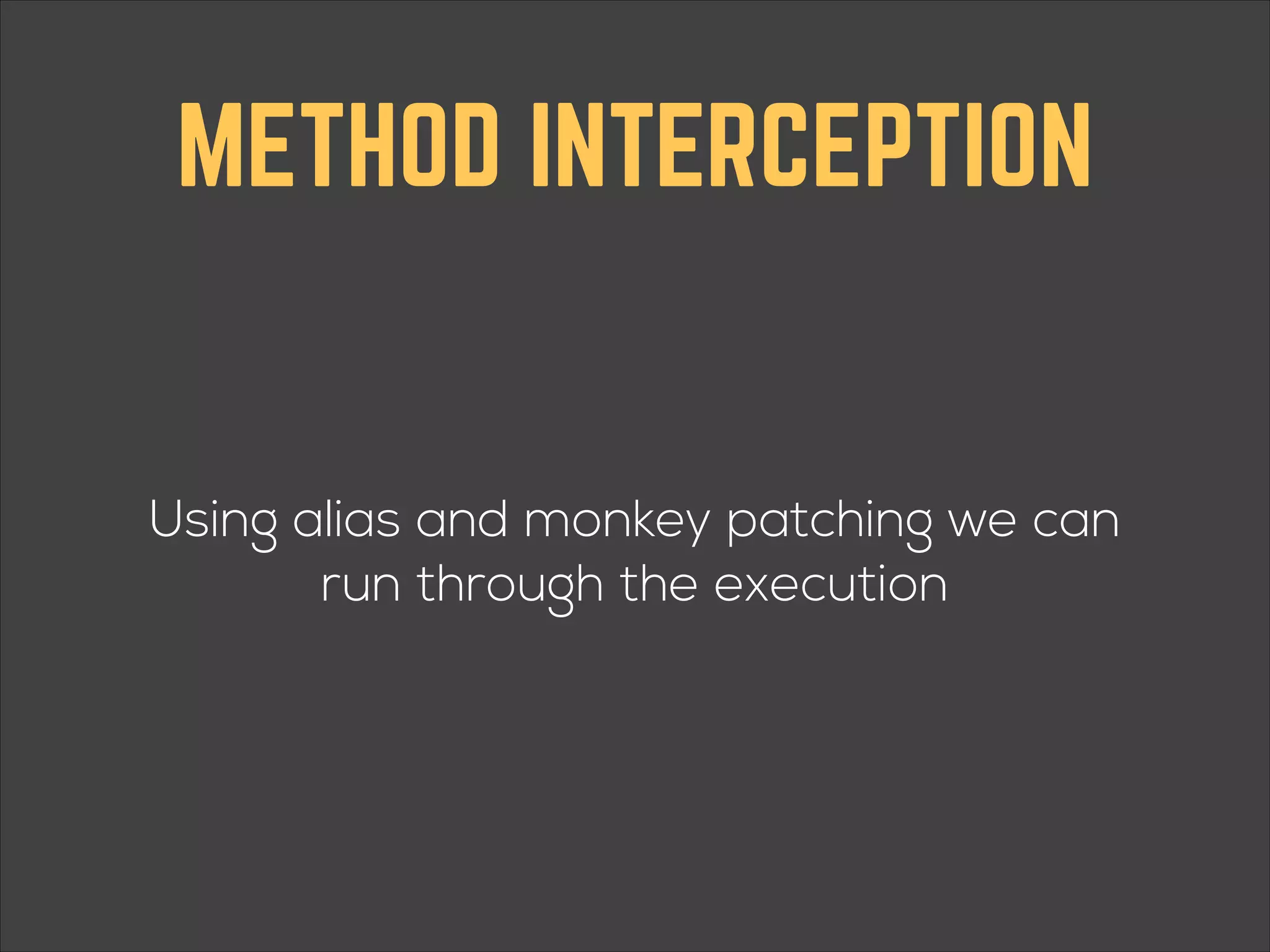 METHOD INTERCEPTION

Using alias and monkey patching we can run through the execution